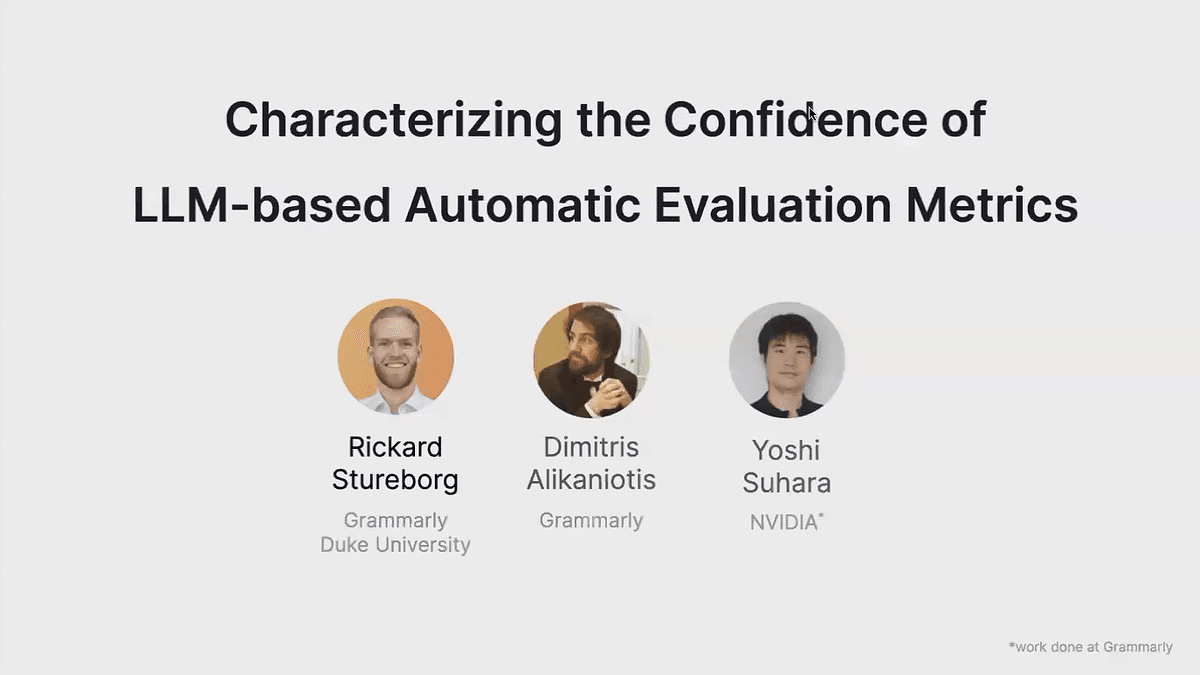 Characterizing the Confidence of LLM-based Automatic Evaluation Metrics

Rickard Stureborg
Grammarly
Duke University

Dimitris Alikaniotis
Grammarly

Yoshi Suhara
NVIDIA*

*work done at Grammarly